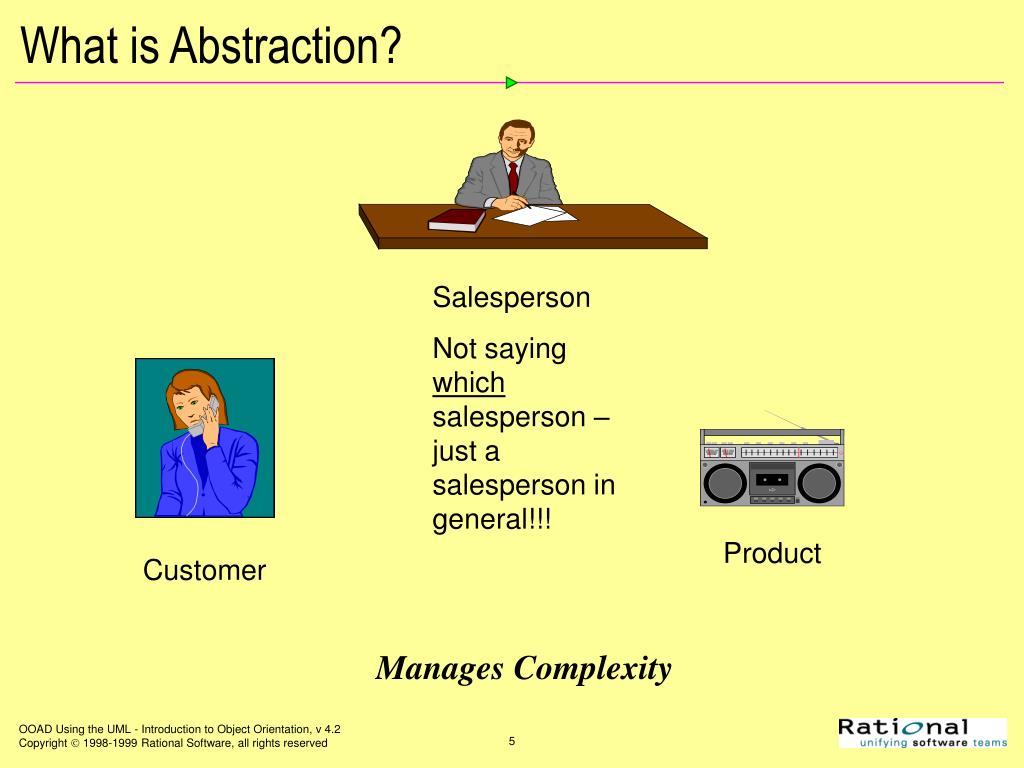 What is Abstraction?

Salesperson

Not saying which salesperson – just a salesperson in general!!!

Customer

Product

Manages Complexity

OOAD Using the UML - Introduction to Object Orientation, v 4.2
Copyright © 1998-1999 Rational Software, all rights reserved

5

Rational
unifying software teams